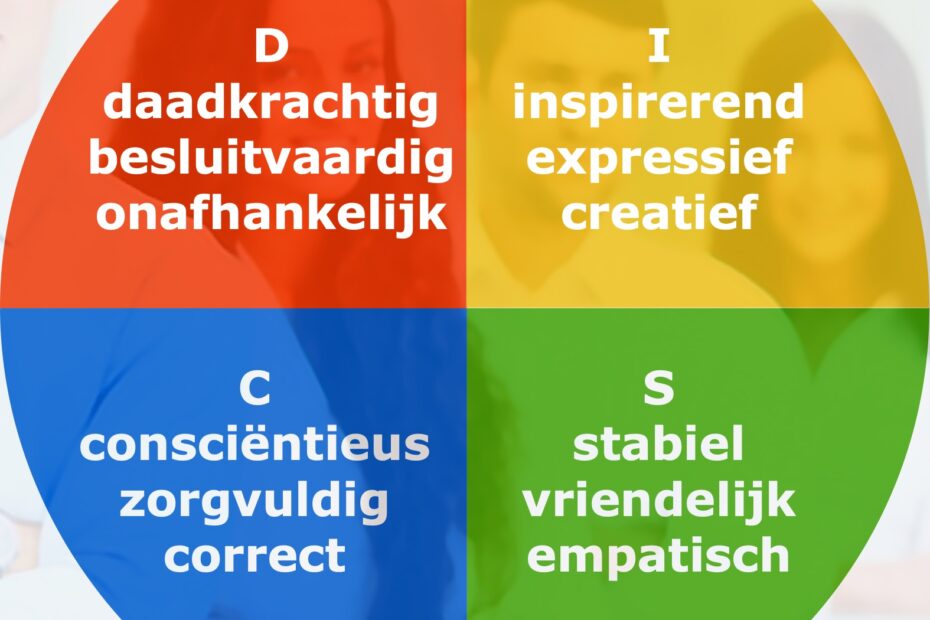 D
daadkrachtig
besluitvaardig
onafhankelijk

I
inspirerend
expressief
creatief

C
consciëntieus
zorgvuldig
correct

S
stabiel
vriendelijk
empatisch